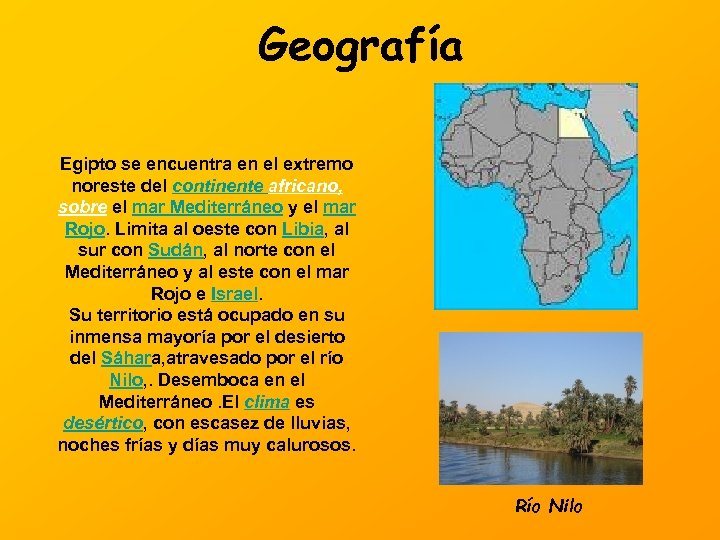 Geografía

Egipto se encuentra en el extremo noreste del continente africano, sobre el mar Mediterráneo y el mar Rojo. Limita al oeste con Libia, al sur con Sudán, al norte con el Mediterráneo y al este con el mar Rojo e Israel.
Su territorio está ocupado en su inmensa mayoría por el desierto del Sáhara,atravesado por el río Nilo,. Desemboca en el Mediterráneo .El clima es desértico, con escasez de lluvias, noches frías y días muy calurosos.

Río Nilo